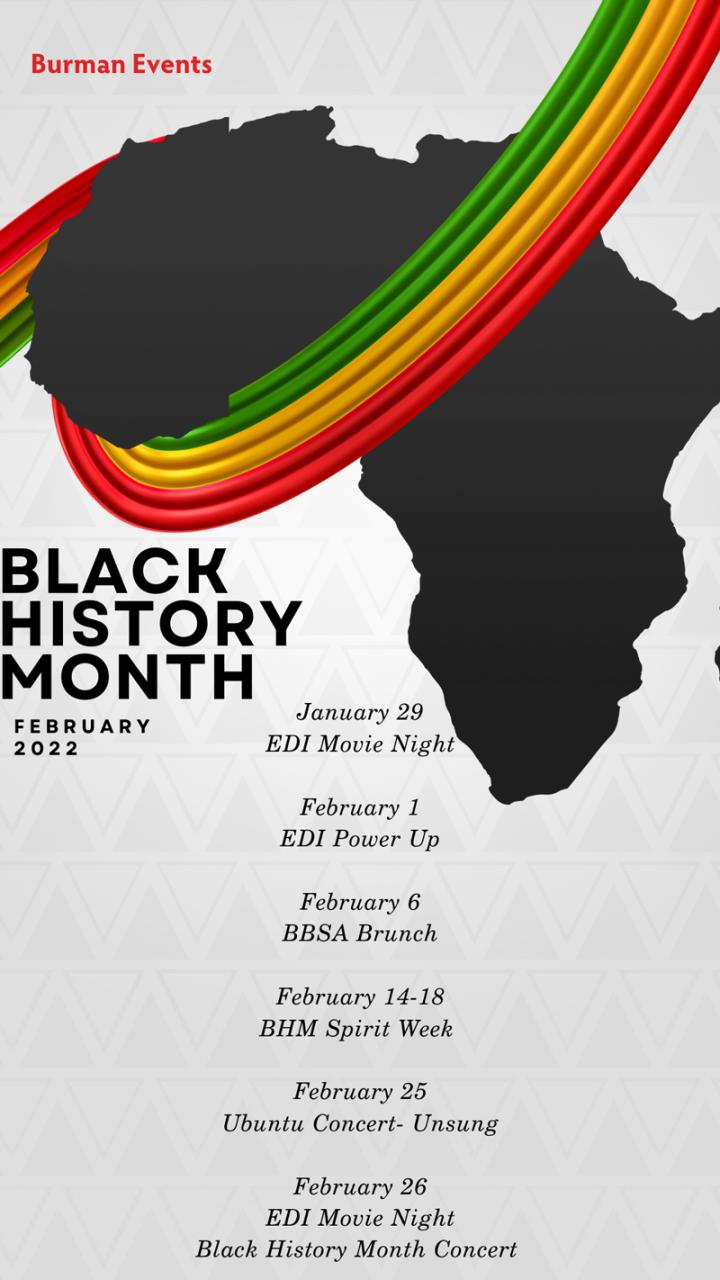 Burman Events

BLACK HISTORY MONTH

FEBRUARY 2022

January 29
EDI Movie Night

February 1
EDI Power Up

February 6
BBSA Brunch

February 14-18
BHM Spirit Week

February 25
Ubuntu Concert- Unsung

February 26
EDI Movie Night
Black History Month Concert